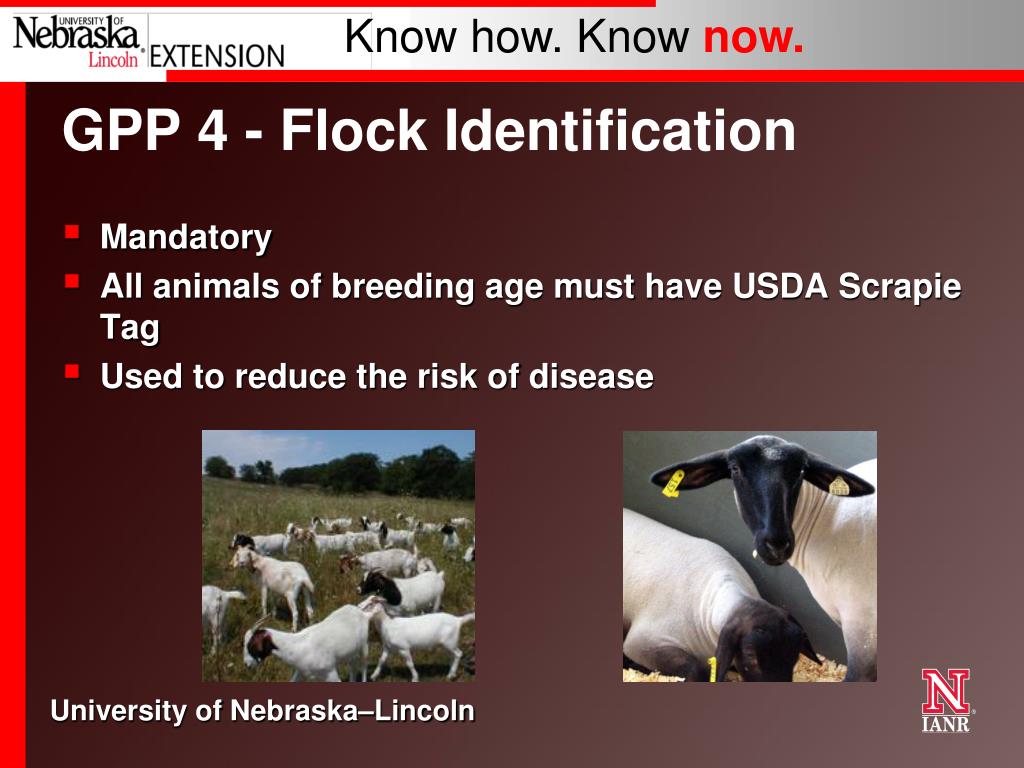 UNIVERSITY OF
Nebraska
Lincoln
EXTENSION

Know how. Know now.

GPP 4 - Flock Identification

- Mandatory
- All animals of breeding age must have USDA Scrapie Tag
- Used to reduce the risk of disease

University of Nebraska–Lincoln

N
IANR